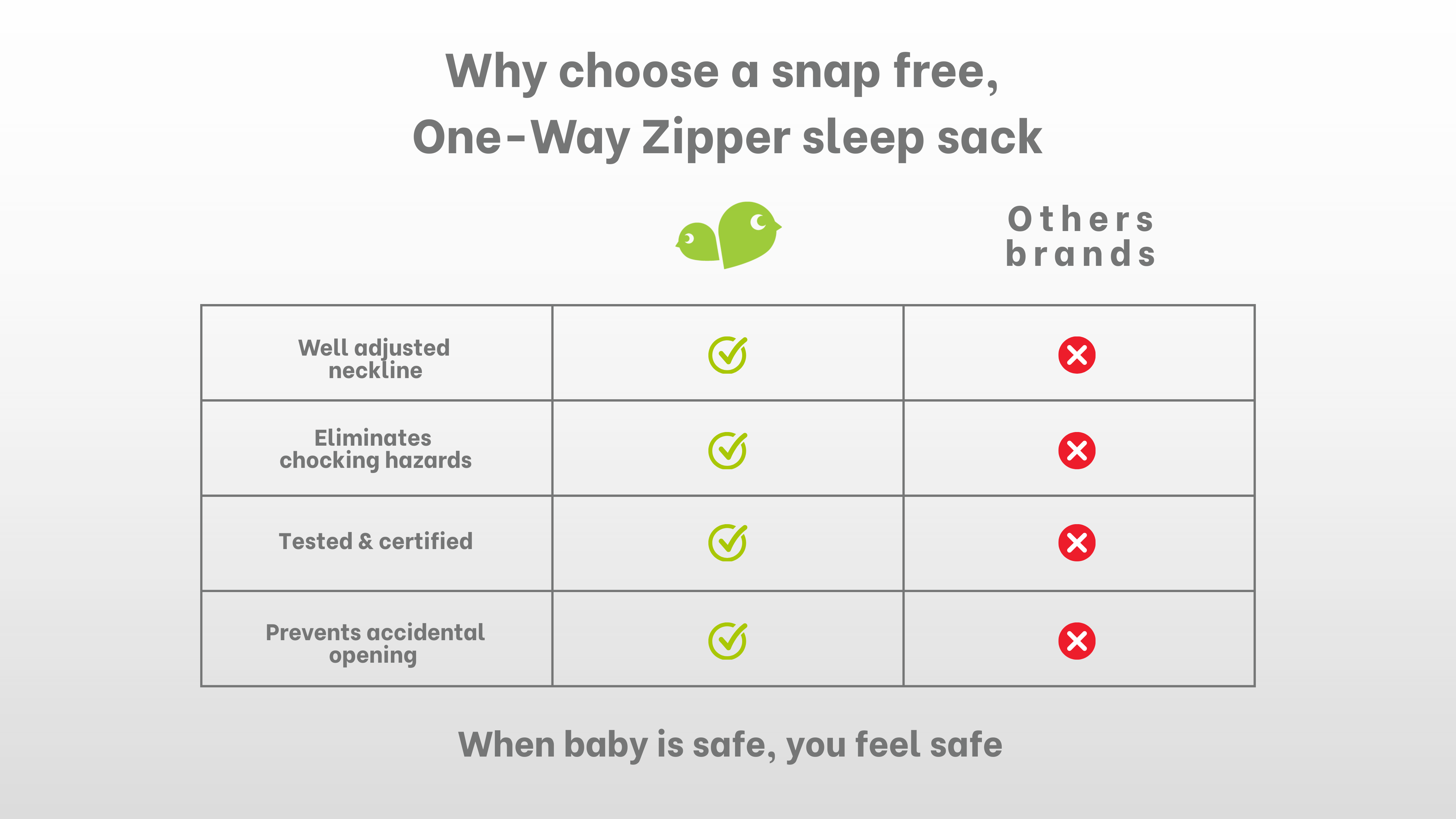 Why choose a snap free,
One-Way Zipper sleep sack

| | | Others brands |
|---|---|---|
| Well adjusted neckline | ✓ | ✗ |
| Eliminates chocking hazards | ✓ | ✗ |
| Tested & certified | ✓ | ✗ |
| Prevents accidental opening | ✓ | ✗ |

When baby is safe, you feel safe